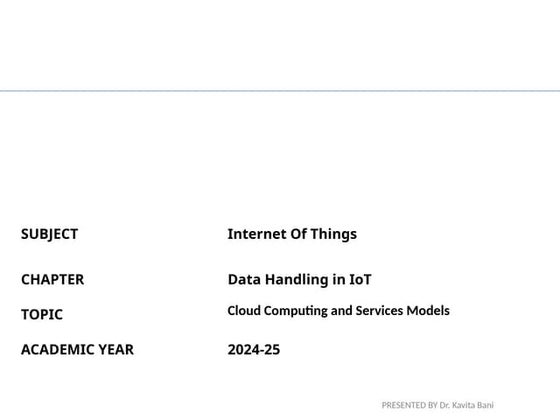 | SUBJECT | Internet Of Things |
|---|---|
| CHAPTER | Data Handling in IoT |
| TOPIC | Cloud Computing and Services Models |
| ACADEMIC YEAR | 2024-25 |

PRESENTED BY Dr. Kavita Bani